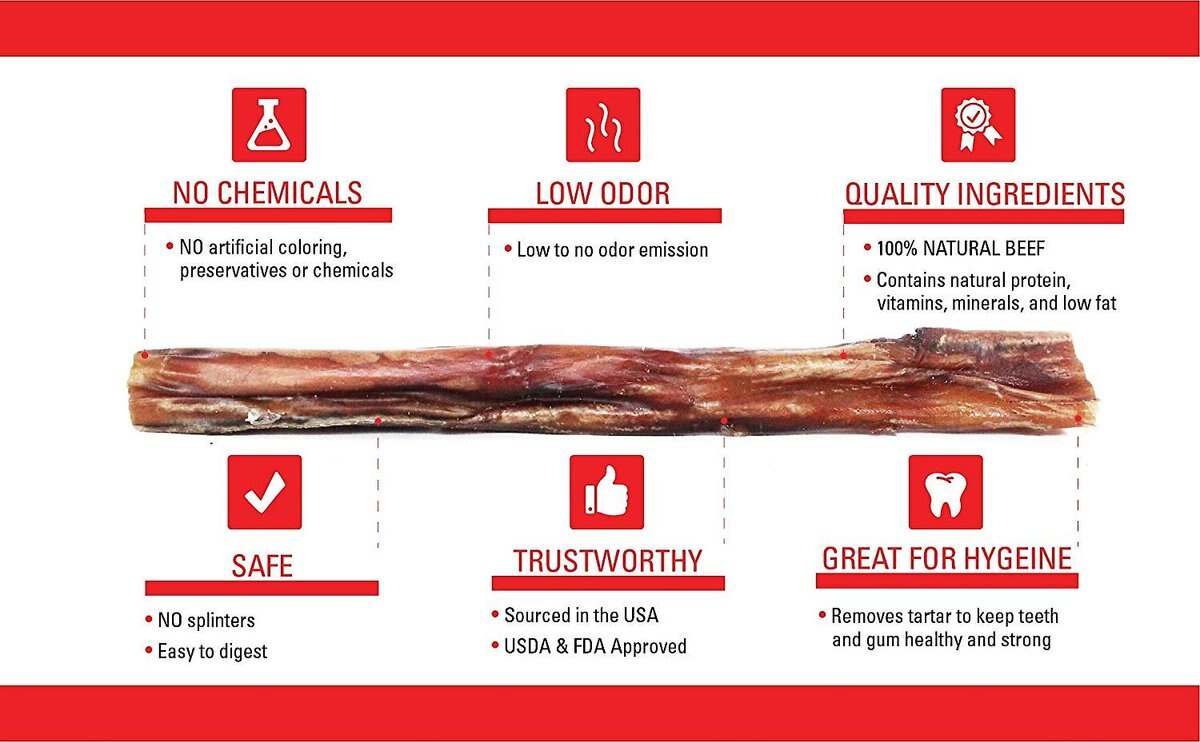 NO CHEMICALS

• NO artificial coloring, preservatives or chemicals

LOW ODOR

• Low to no odor emission

QUALITY INGREDIENTS

• 100% NATURAL BEEF
• Contains natural protein, vitamins, minerals, and low fat

SAFE

• NO splinters
• Easy to digest

TRUSTWORTHY

• Sourced in the USA
• USDA & FDA Approved

GREAT FOR HYGEINE

• Removes tartar to keep teeth and gum healthy and strong